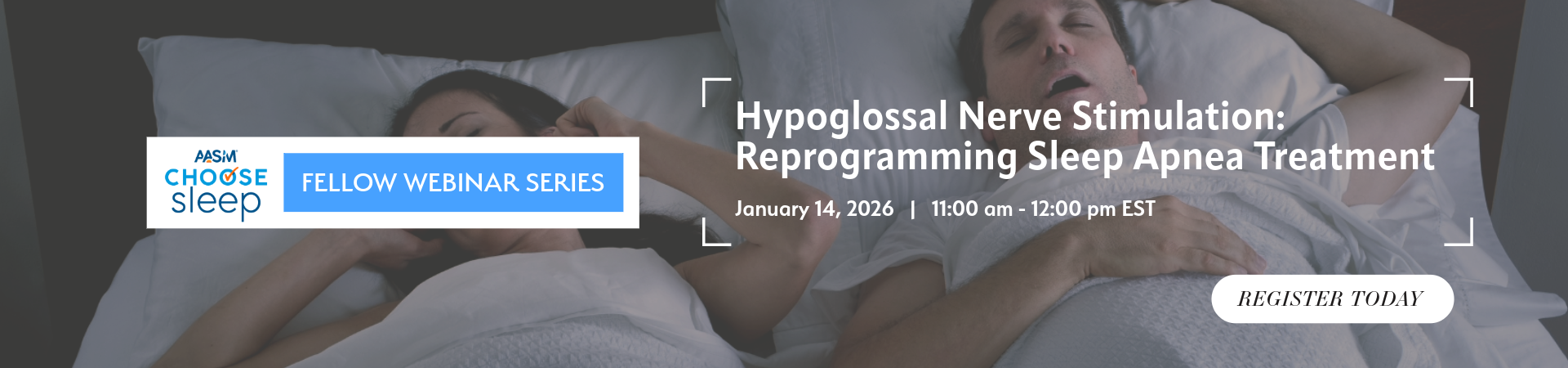 AASM
CHOOSE
sleep

FELLOW WEBINAR SERIES

Hypoglossal Nerve Stimulation: Reprogramming Sleep Apnea Treatment

January 14, 2026 | 11:00 am - 12:00 pm EST

REGISTER TODAY